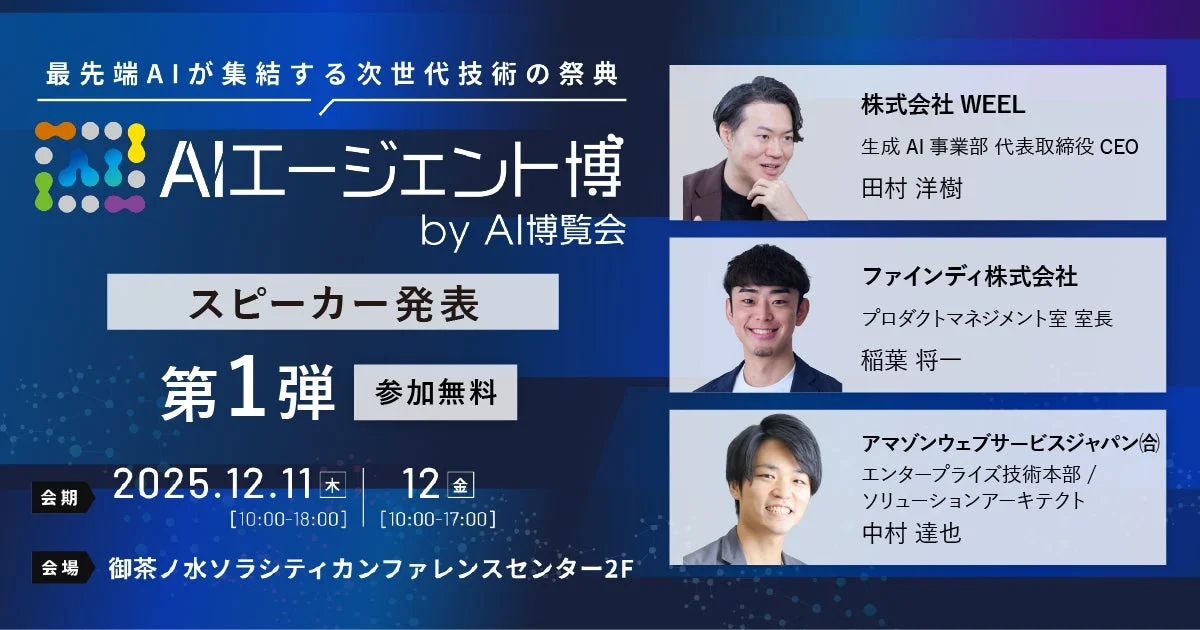 最先端AIが集結する次世代技術の祭典

AIエージェント博
by AI博覧会

スピーカー発表

第1弾 参加無料

会期 2025.12.11 木 [10:00-18:00] | 12 金 [10:00-17:00]

会場 御茶ノ水ソラシティカンファレンスセンター2F

株式会社 WEEL
生成 AI 事業部 代表取締役 CEO
田村 洋樹

ファインディ株式会社
プロダクトマネジメント室 室長
稲葉 将一

アマゾンウェブサービスジャパン㈾
エンタープライズ技術本部 /
ソリューションアーキテクト
中村 達也